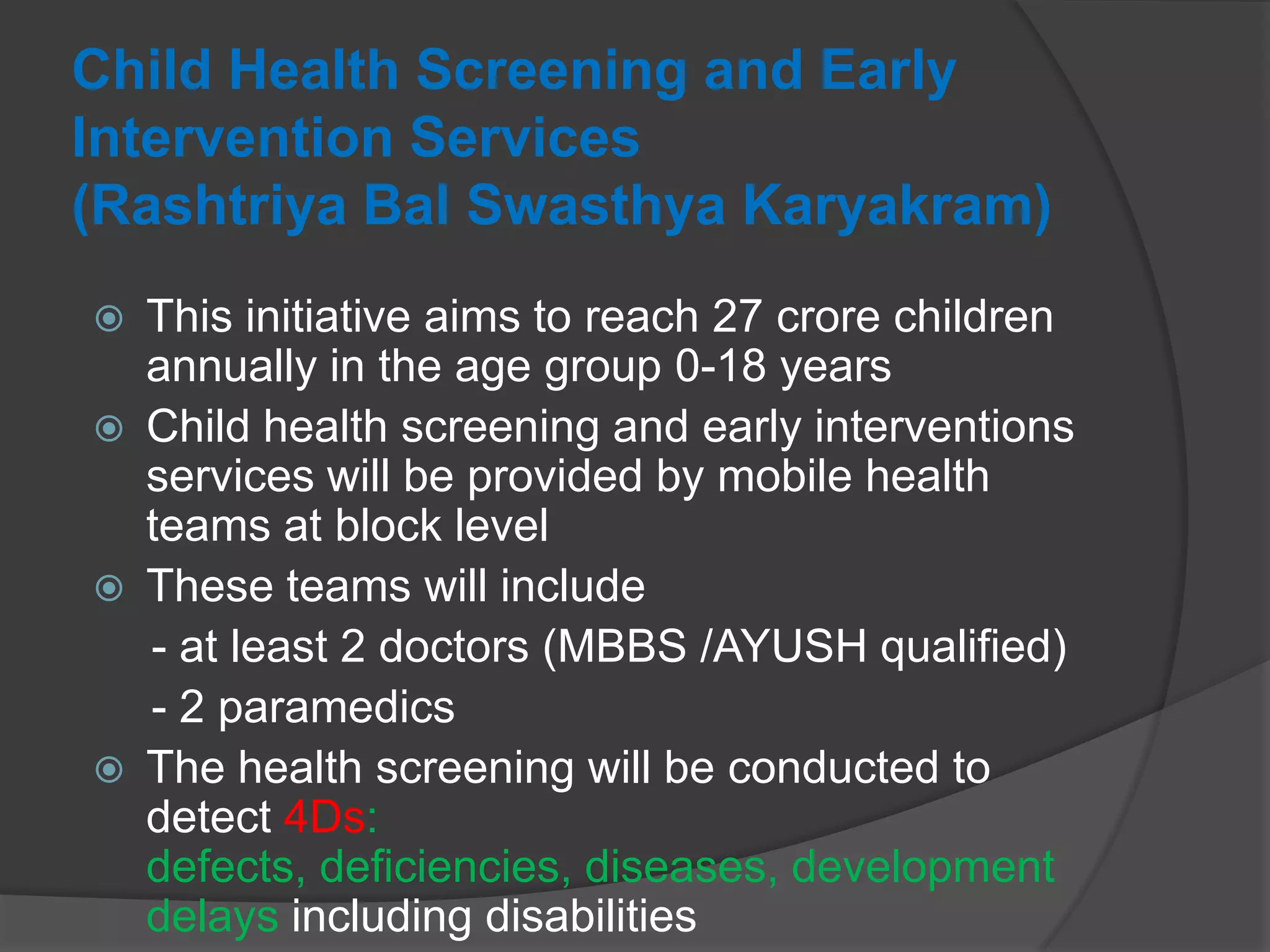 Child Health Screening and Early Intervention Services
(Rashtriya Bal Swasthya Karyakram)

This initiative aims to reach 27 crore children annually in the age group 0-18 years

Child health screening and early interventions services will be provided by mobile health teams at block level

These teams will include

- at least 2 doctors (MBBS /AYUSH qualified)

- 2 paramedics

The health screening will be conducted to detect 4Ds:
defects, deficiencies, diseases, development delays including disabilities